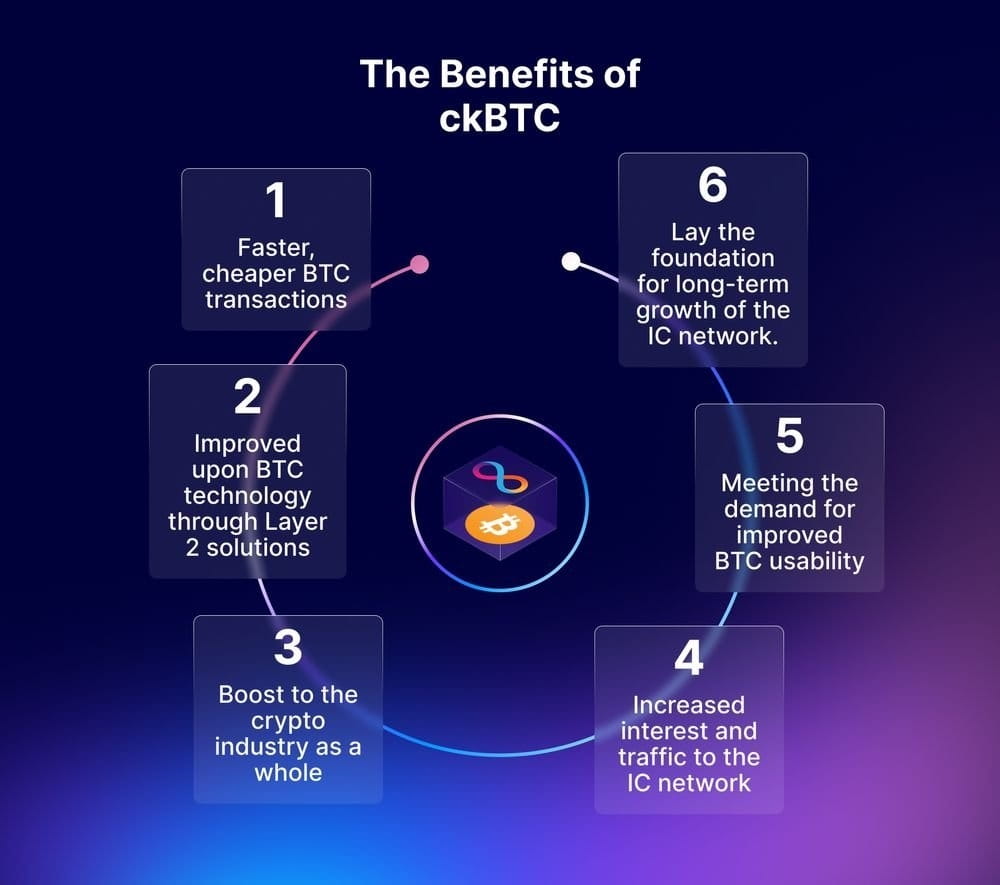 The Benefits of ckBTC

1
Faster, cheaper BTC transactions

2
Improved upon BTC technology through Layer 2 solutions

3
Boost to the crypto industry as a whole

4
Increased interest and traffic to the IC network

5
Meeting the demand for improved BTC usability

6
Lay the foundation for long-term growth of the IC network.